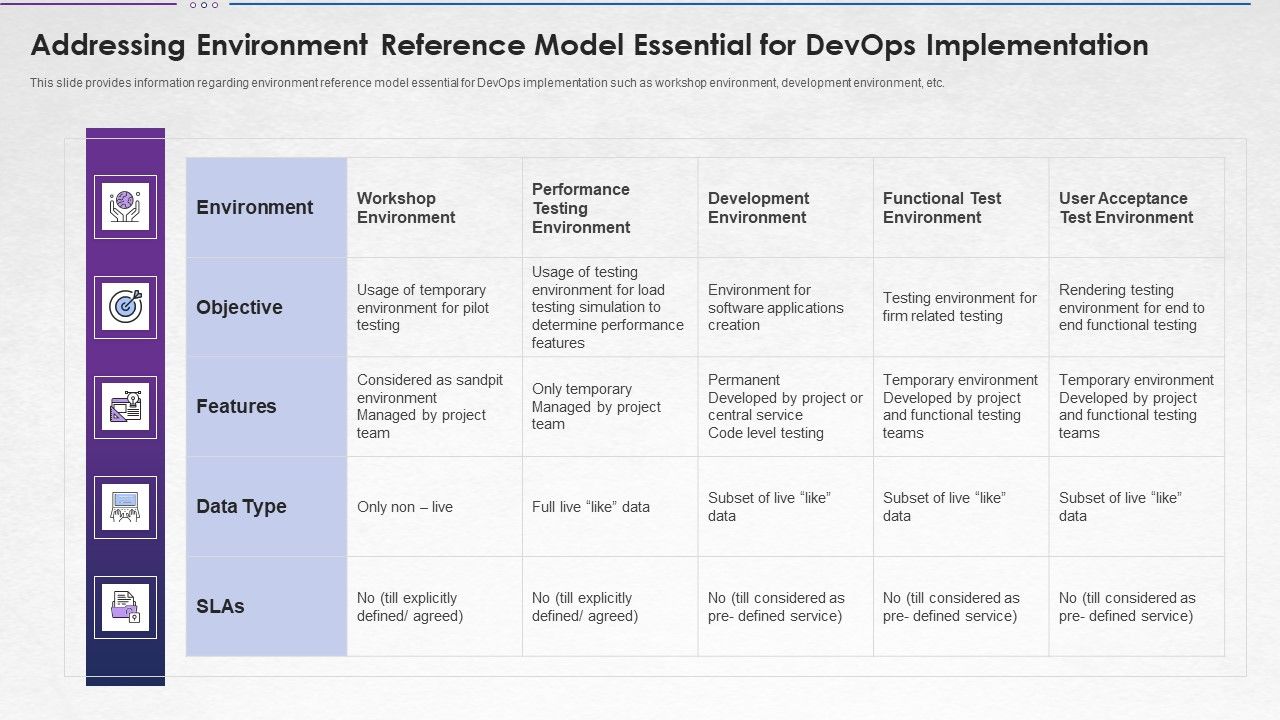 Addressing Environment Reference Model Essential for DevOps Implementation

This slide provides information regarding environment reference model essential for DevOps implementation such as workshop environment, development environment, etc.

| Environment | Workshop Environment | Performance Testing Environment | Development Environment | Functional Test Environment | User Acceptance Test Environment |
|---|---|---|---|---|---|
| Objective | Usage of temporary environment for pilot testing | Usage of testing environment for load testing simulation to determine performance features | Environment for software applications creation | Testing environment for firm related testing | Rendering testing environment for end to end functional testing |
| Features | Considered as sandpit environment Managed by project team | Only temporary Managed by project team | Permanent Developed by project or central service Code level testing | Temporary environment Developed by project and functional testing teams | Temporary environment Developed by project and functional testing teams |
| Data Type | Only non – live | Full live “like” data | Subset of live “like” data | Subset of live “like” data | Subset of live “like” data |
| SLAs | No (till explicitly defined/ agreed) | No (till explicitly defined/ agreed) | No (till considered as pre- defined service) | No (till considered as pre- defined service) | No (till considered as pre- defined service) |